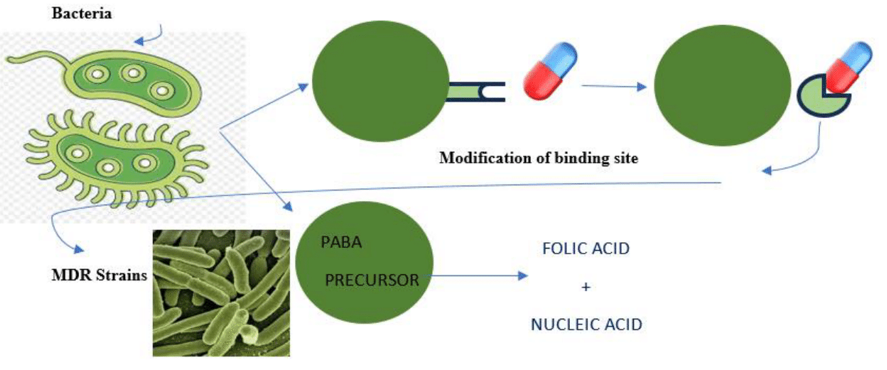 Bacteria

Modification of binding site

MDR Strains

PABA

PRECURSOR

FOLIC ACID

+

NUCLEIC ACID